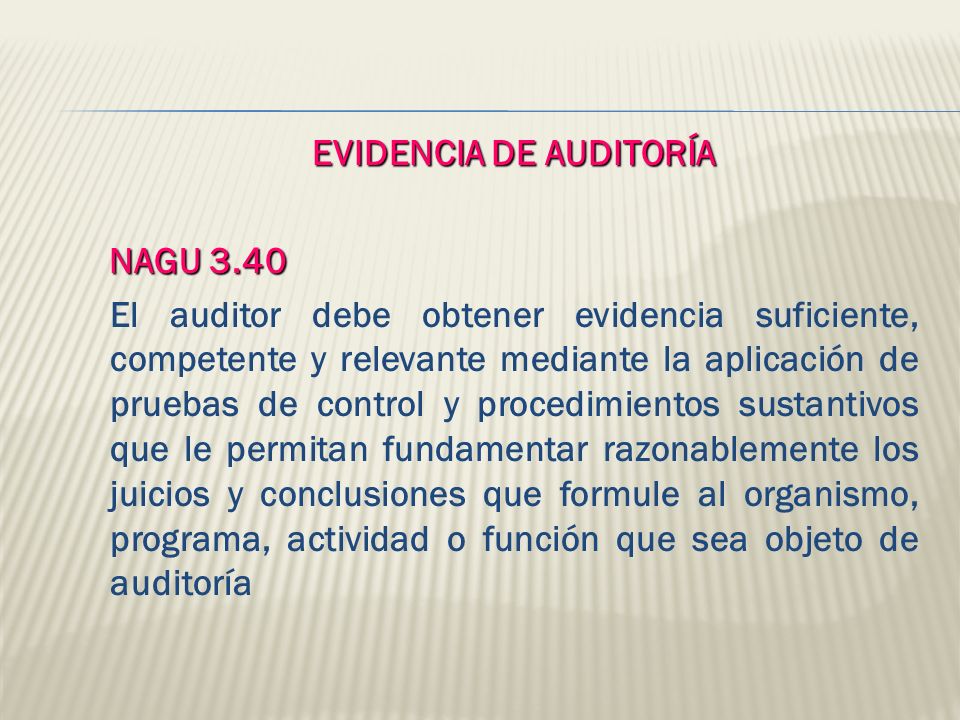 EVIDENCIA DE AUDITORÍA

NAGU 3.40

El auditor debe obtener evidencia suficiente, competente y relevante mediante la aplicación de pruebas de control y procedimientos sustantivos que le permitan fundamentar razonablemente los juicios y conclusiones que formule al organismo, programa, actividad o función que sea objeto de auditoría